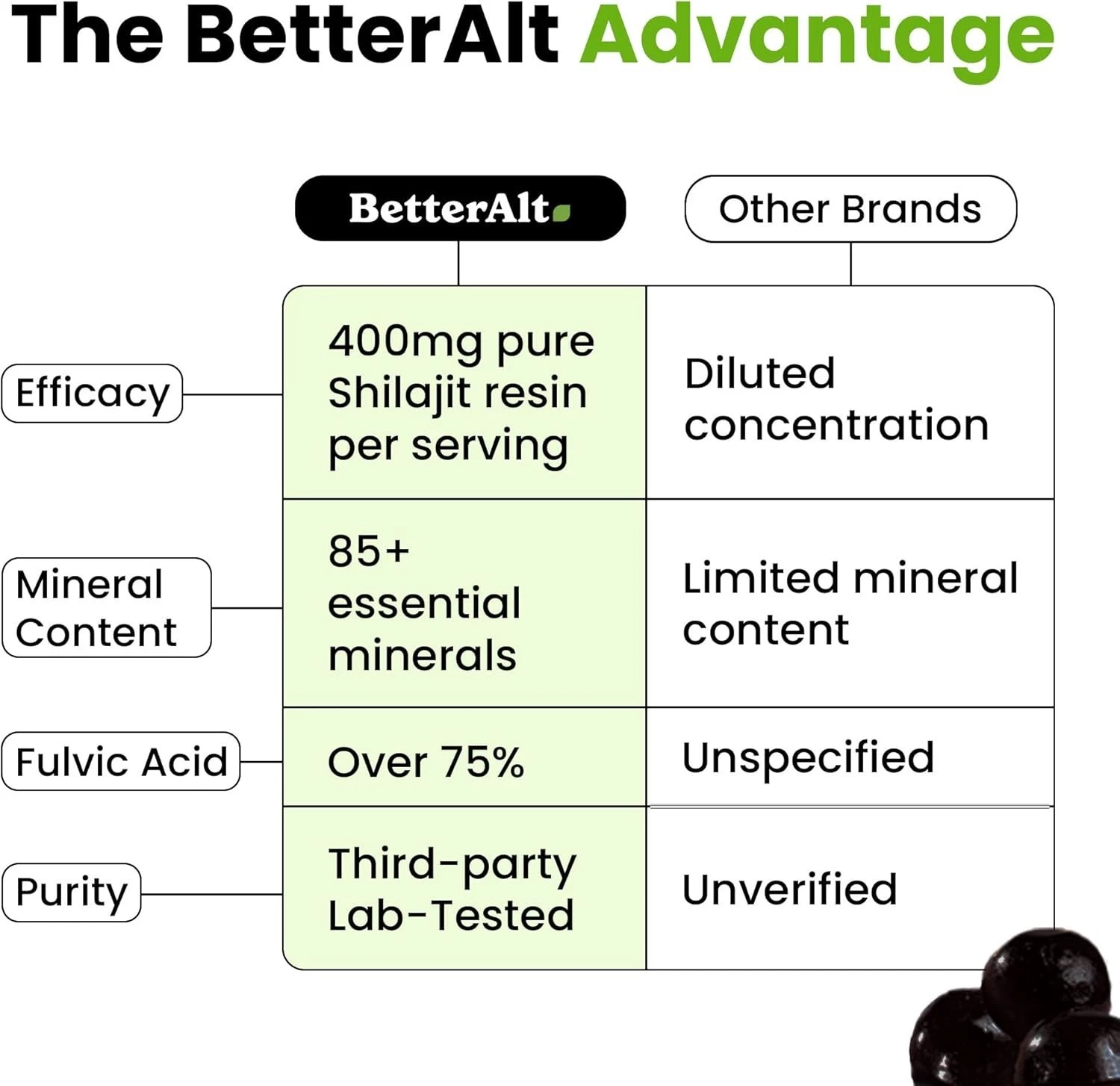 The BetterAlt Advantage

| | BetterAlt | Other Brands |
|---|---|---|
| Efficacy | 400mg pure Shilajit resin per serving | Diluted concentration |
| Mineral Content | 85+ essential minerals | Limited mineral content |
| Fulvic Acid | Over 75% | Unspecified |
| Purity | Third-party Lab-Tested | Unverified |